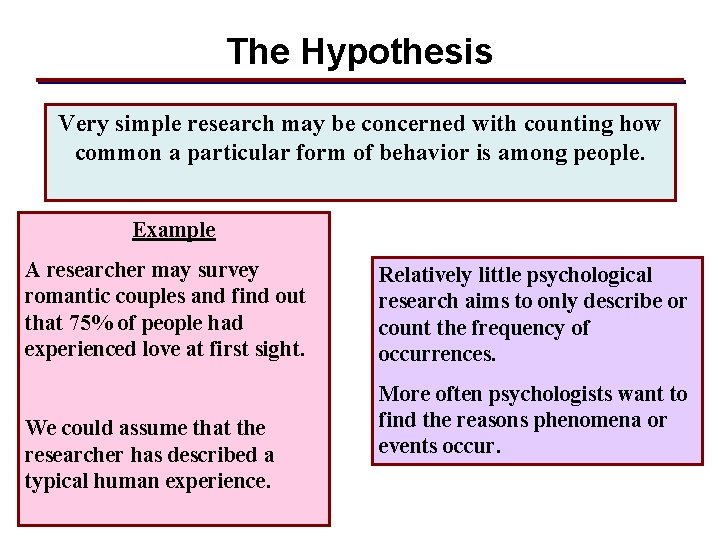 The Hypothesis

Very simple research may be concerned with counting how common a particular form of behavior is among people.

Example

A researcher may survey romantic couples and find out that 75% of people had experienced love at first sight.

We could assume that the researcher has described a typical human experience.

Relatively little psychological research aims to only describe or count the frequency of occurrences.

More often psychologists want to find the reasons phenomena or events occur.